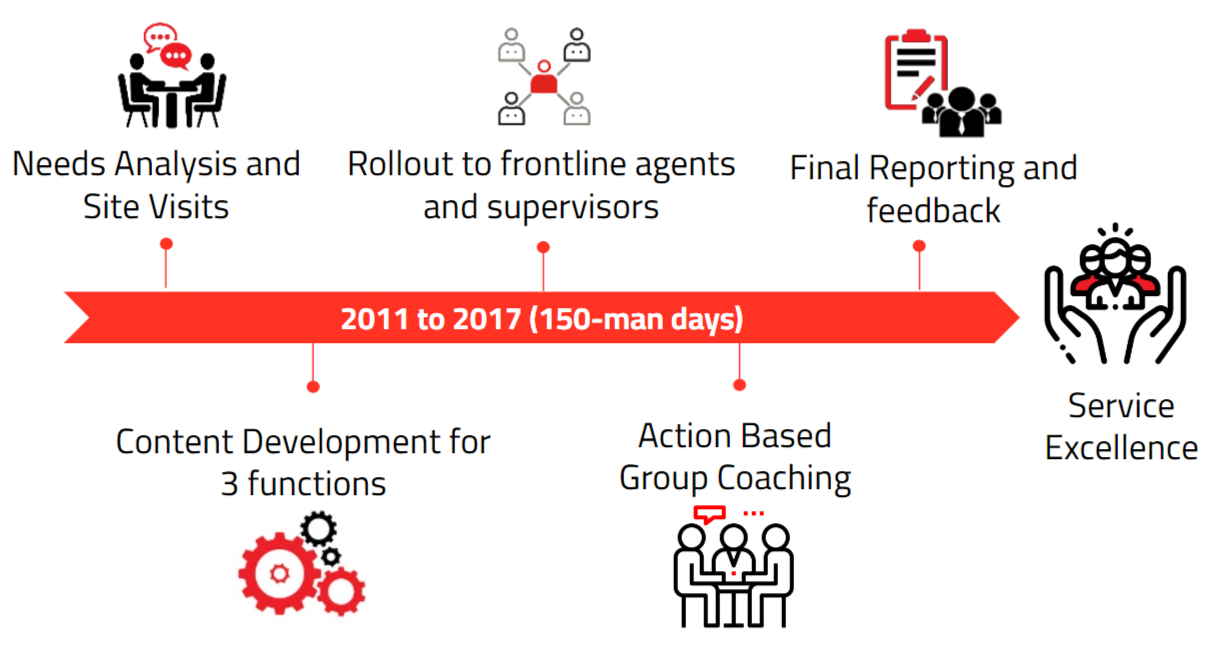 Needs Analysis and Site Visits

Rollout to frontline agents and supervisors

Final Reporting and feedback

2011 to 2017 (150-man days)

Content Development for 3 functions

Action Based Group Coaching

Service Excellence